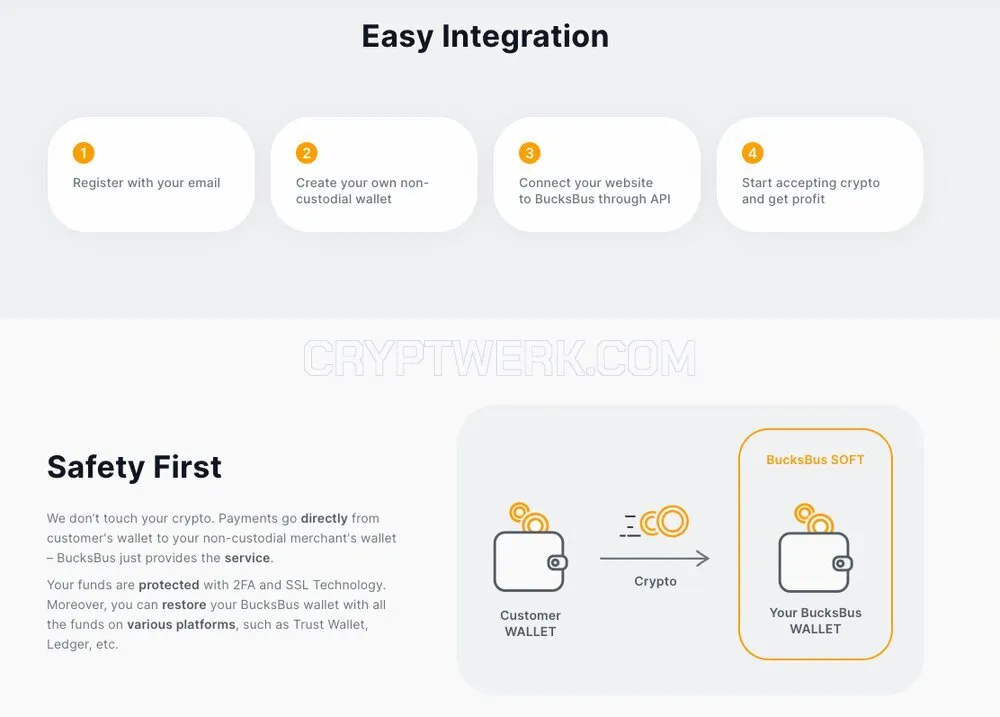 Easy Integration

1
Register with your email

2
Create your own non-custodial wallet

3
Connect your website to BucksBus through API

4
Start accepting crypto and get profit

CRYPTWERK.COM

Safety First

We don't touch your crypto. Payments go directly from customer's wallet to your non-custodial merchant's wallet – BucksBus just provides the service.

Your funds are protected with 2FA and SSL Technology. Moreover, you can restore your BucksBus wallet with all the funds on various platforms, such as Trust Wallet, Ledger, etc.

Customer WALLET

Crypto

BucksBus SOFT

Your BucksBus WALLET